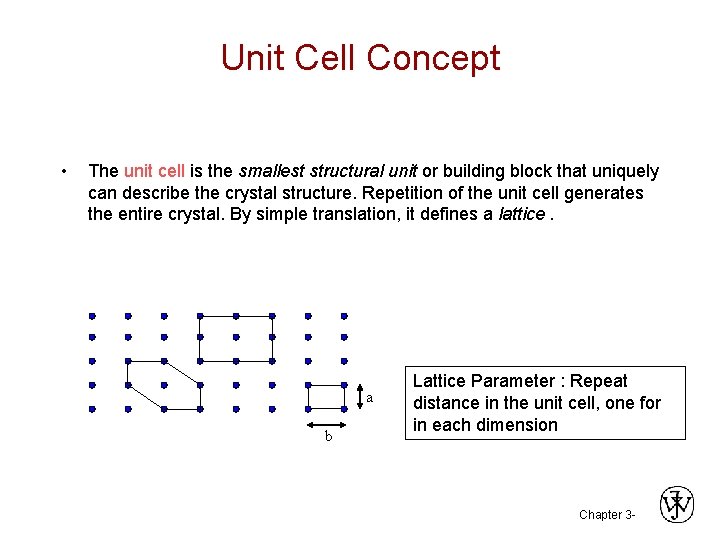 Unit Cell Concept

• The unit cell is the smallest structural unit or building block that uniquely can describe the crystal structure. Repetition of the unit cell generates the entire crystal. By simple translation, it defines a lattice .

a

b

Lattice Parameter : Repeat distance in the unit cell, one for in each dimension

Chapter 3-